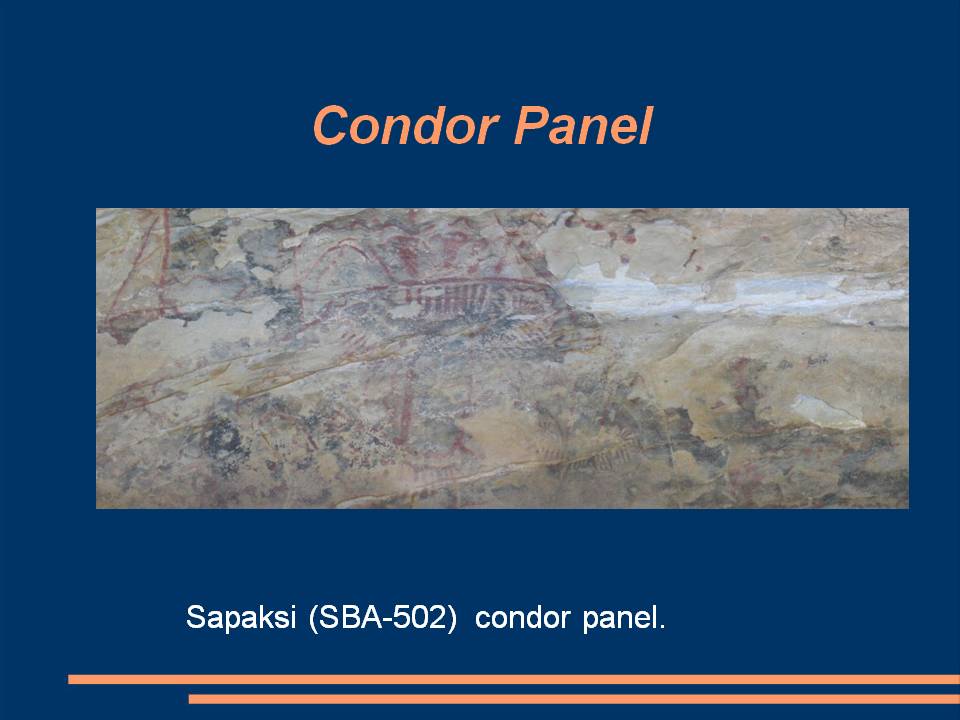 Condor Panel

Sapaksi (SBA-502) condor panel.